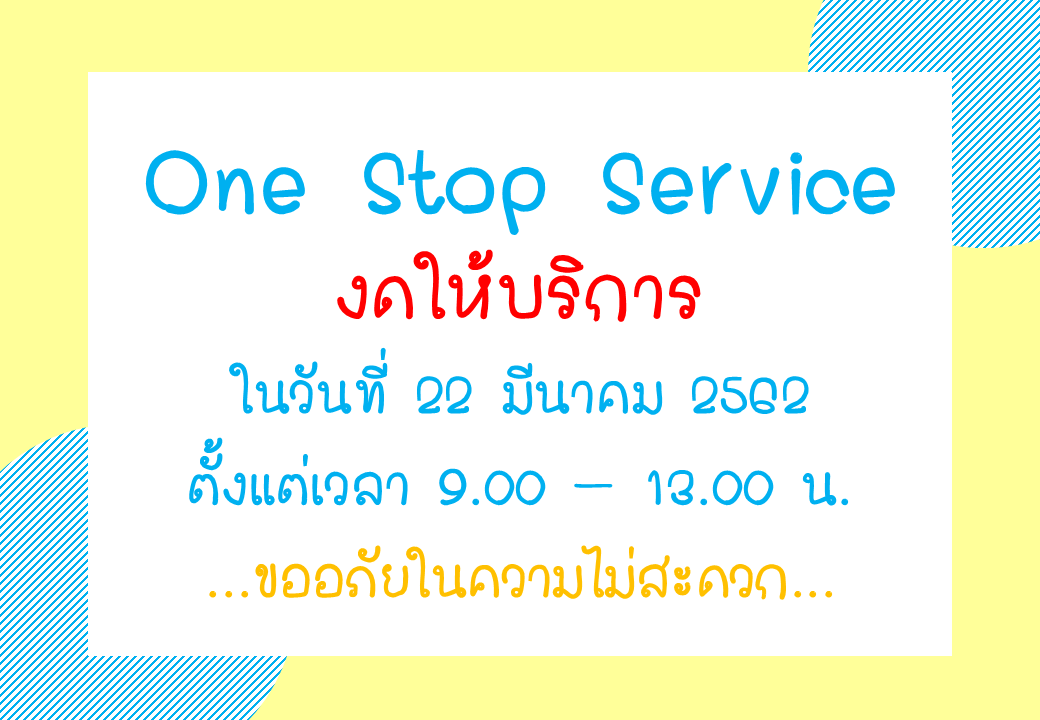 One Stop Service
งดให้บริการ
ในวันที่ 22 มีนาคม 2562
ตั้งแต่เวลา 9.00 – 13.00 น.
...ขออภัยในความไม่สะดวก...